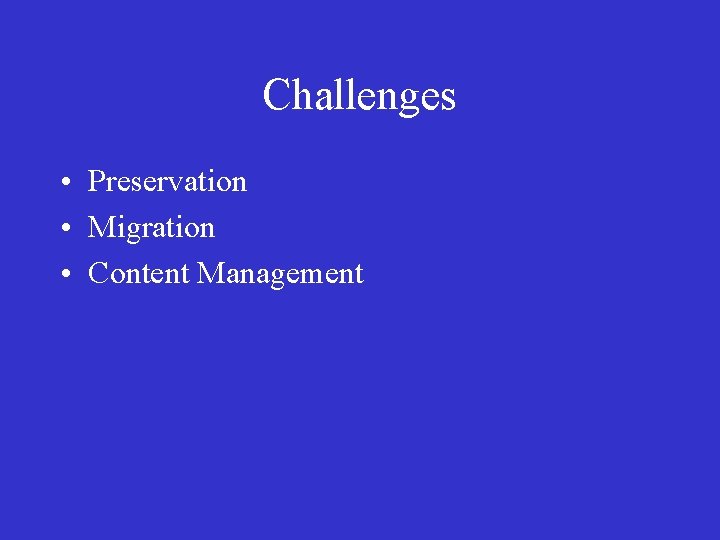 Challenges

• Preservation
• Migration
• Content Management